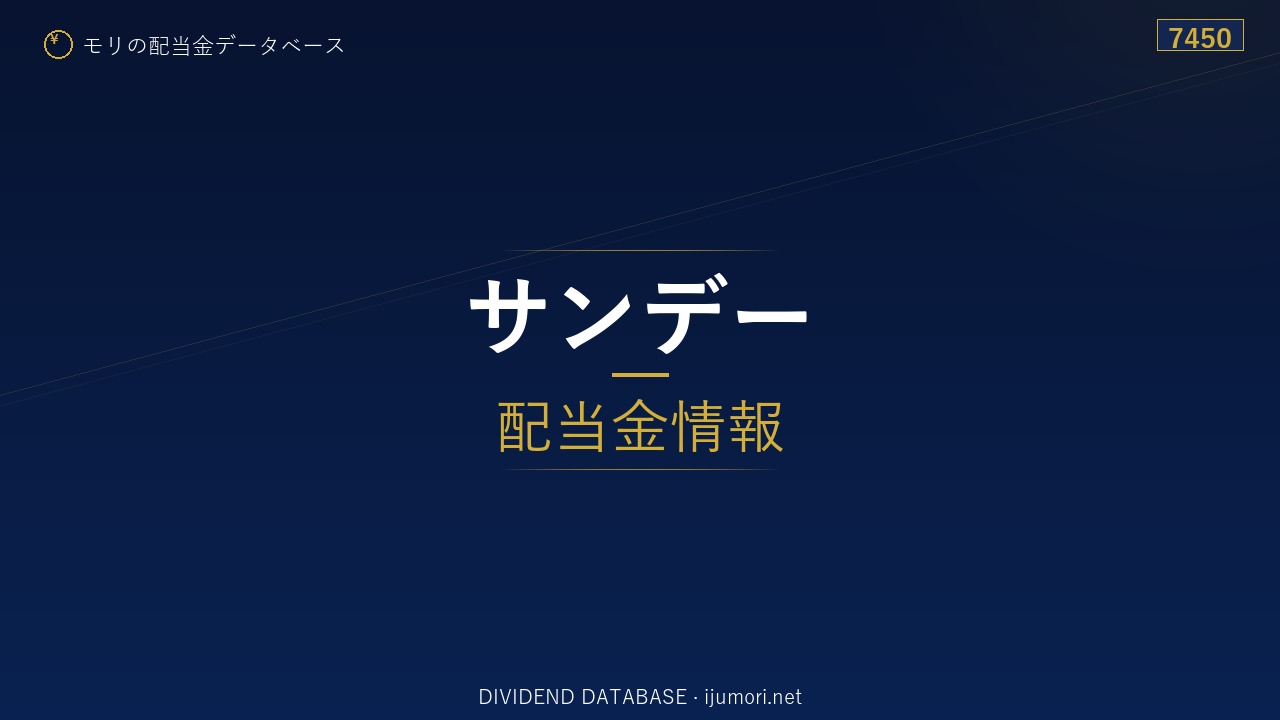 ¥ モリの配当金データベース

7450

サンデー

配当金情報

DIVIDEND DATABASE · ijumori.net